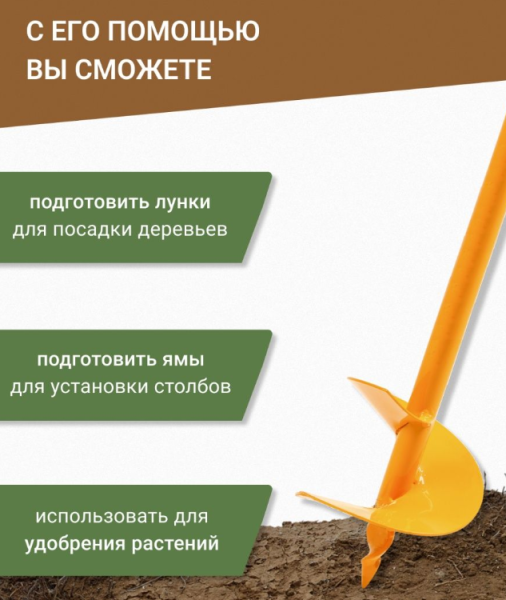 С ЕГО ПОМОЩЬЮ ВЫ СМОЖЕТЕ

подготовить лунки для посадки деревьев

подготовить ямы для установки столбов

использовать для удобрения растений